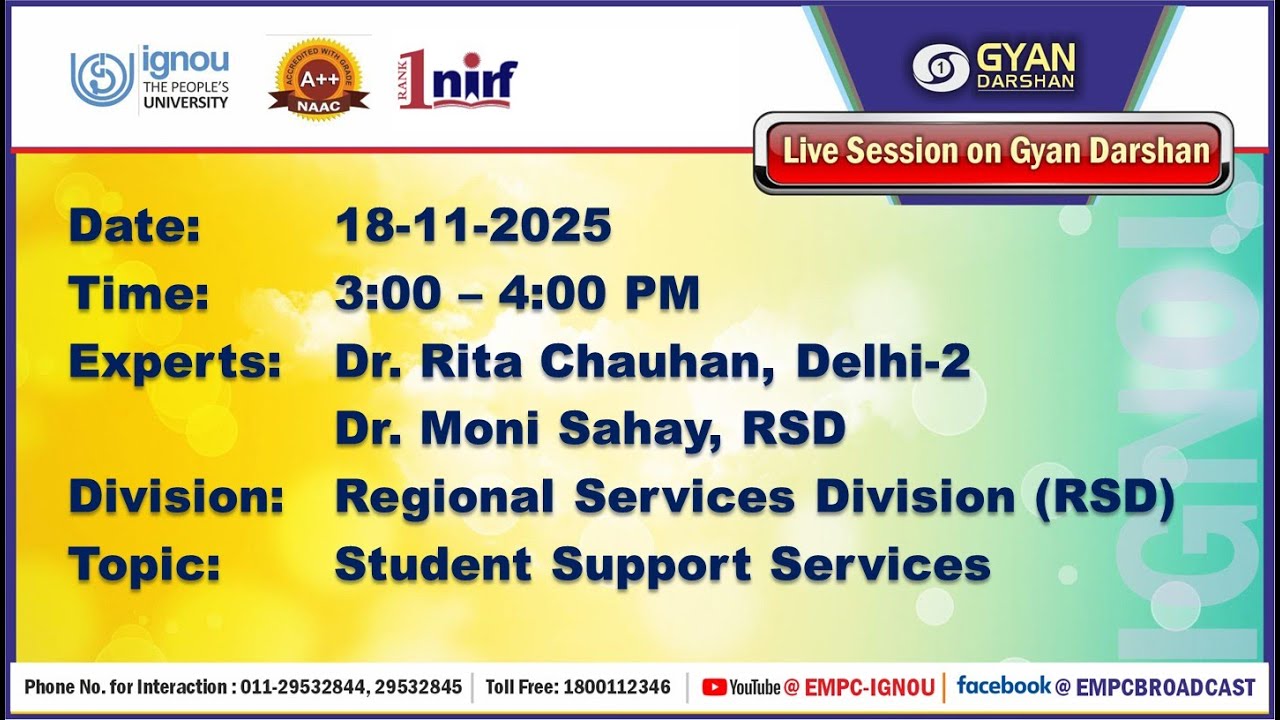 ignou
THE PEOPLE'S UNIVERSITY

ACCREDITED WITH GRADE
A++
NAAC

RANK 1 nirf

GYAN DARSHAN

Live Session on Gyan Darshan

Date: 18-11-2025
Time: 3:00 – 4:00 PM
Experts: Dr. Rita Chauhan, Delhi-2
Dr. Moni Sahay, RSD
Division: Regional Services Division (RSD)
Topic: Student Support Services

IGNOU

Phone No. for Interaction : 011-29532844, 29532845 | Toll Free: 1800112346 | YouTube @ EMPC-IGNOU | facebook @ EMPCBROADCAST